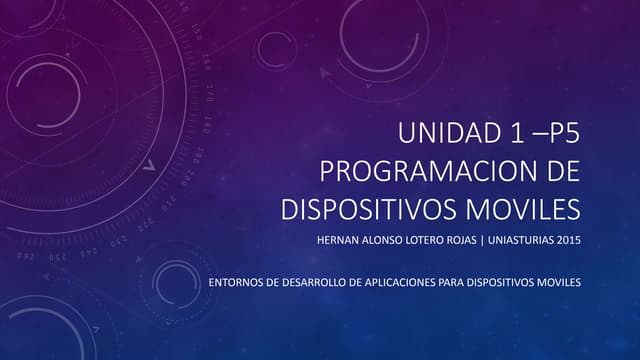 UNIDAD 1 –P5
PROGRAMACION DE DISPOSITIVOS MOVILES

HERNAN ALONSO LOTERO ROJAS | UNIASTURIAS 2015

ENTORNOS DE DESARROLLO DE APLICACIONES PARA DISPOSITIVOS MOVILES